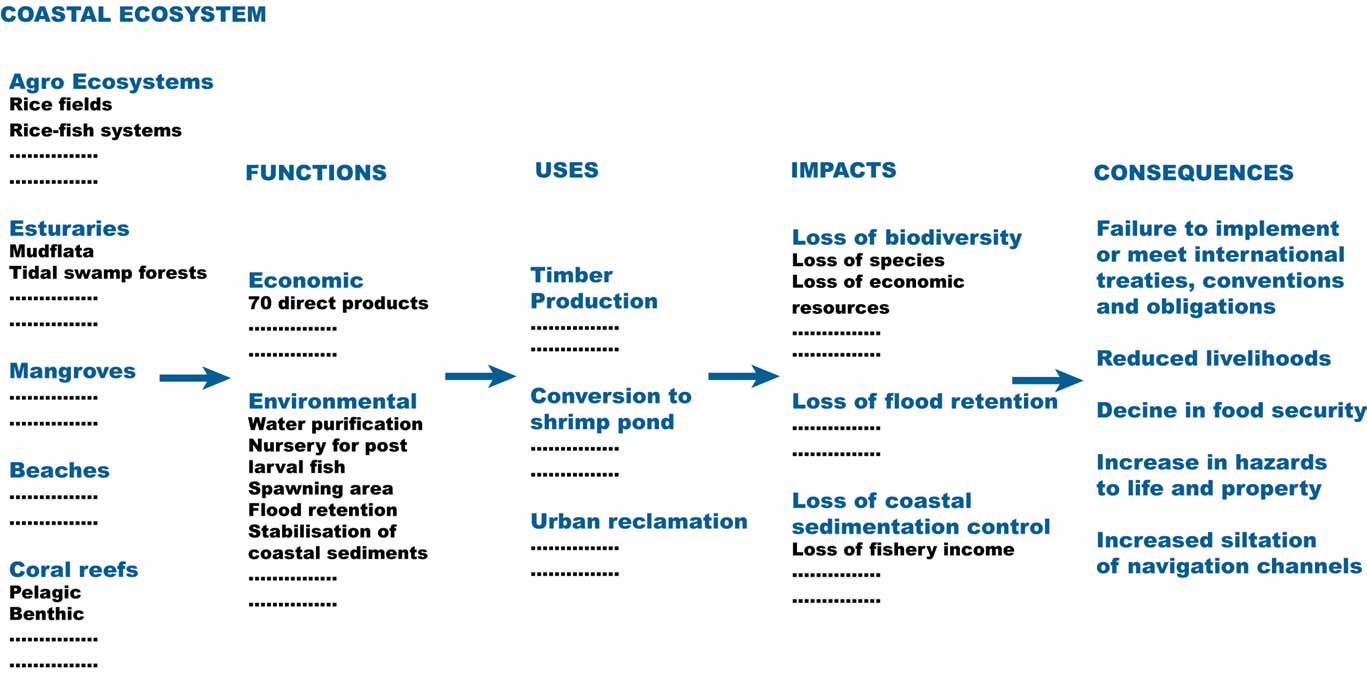 COASTAL ECOSYSTEM

Agro Ecosystems
Rice fields
Rice-fish systems
................
................

Esturaries
Mudflata
Tidal swamp forests
................
................

Mangroves
................
................

Beaches
................
................

Coral reefs
Pelagic
Benthic
................
................

FUNCTIONS

Economic
70 direct products
................
................

Environmental
Water purification
Nursery for post larval fish
Spawning area
Flood retention
Stabilisation of coastal sediments
................
................

USES

Timber Production
................
................

Conversion to shrimp pond
................
................

Urban reclamation
................
................

IMPACTS

Loss of biodiversity
Loss of species
Loss of economic resources
................
................

Loss of flood retention
................
................

Loss of coastal sedimentation control
Loss of fishery income
................
................

CONSEQUENCES

Failure to implement or meet international treaties, conventions and obligations

Reduced livelihoods

Decine in food security

Increase in hazards to life and property

Increased siltation of navigation channels